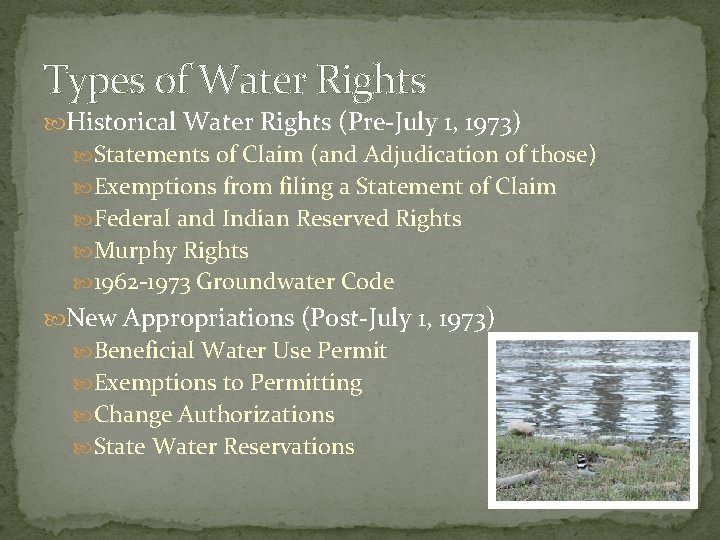 Types of Water Rights

Historical Water Rights (Pre-July 1, 1973)

Statements of Claim (and Adjudication of those)

Exemptions from filing a Statement of Claim

Federal and Indian Reserved Rights

Murphy Rights

1962-1973 Groundwater Code

New Appropriations (Post-July 1, 1973)

Beneficial Water Use Permit

Exemptions to Permitting

Change Authorizations

State Water Reservations